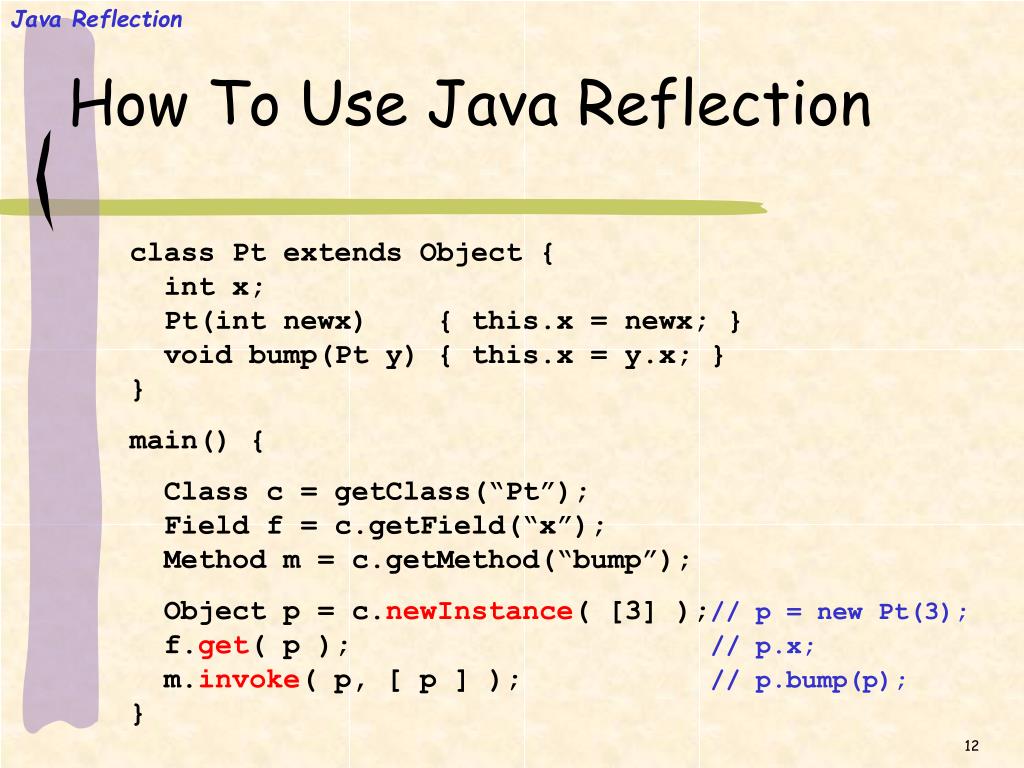 Java Reflection

How To Use Java Reflection

class Pt extends Object {
  int x;
  Pt(int newx)    { this.x = newx; }
  void bump(Pt y) { this.x = y.x; }
}

main() {

  Class c = getClass(“Pt”);
  Field f = c.getField(“x”);
  Method m = c.getMethod(“bump”);

  Object p = c.newInstance( [3] );// p = new Pt(3);
  f.get( p );                     // p.x;
  m.invoke( p, [ p ] );           // p.bump(p);
}

12